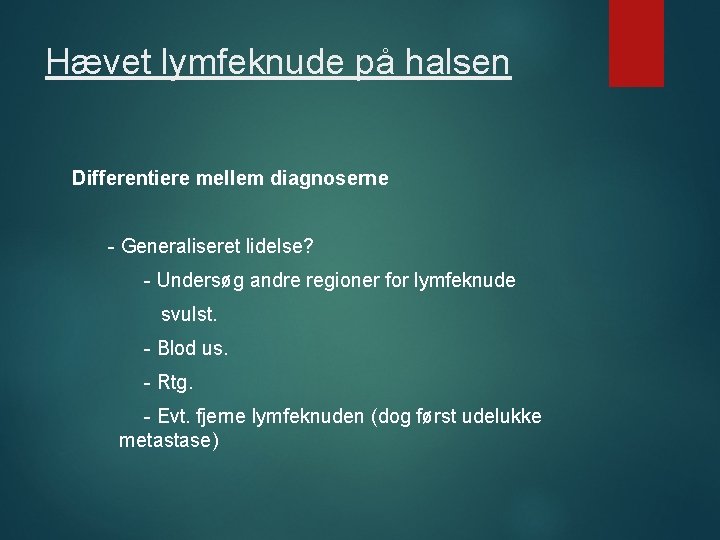 Hævet lymfeknude på halsen

Differentiere mellem diagnoserne

- Generaliseret lidelse?

- Undersøg andre regioner for lymfeknude svulst.

- Blod us.

- Rtg.

- Evt. fjerne lymfeknuden (dog først udelukke metastase)